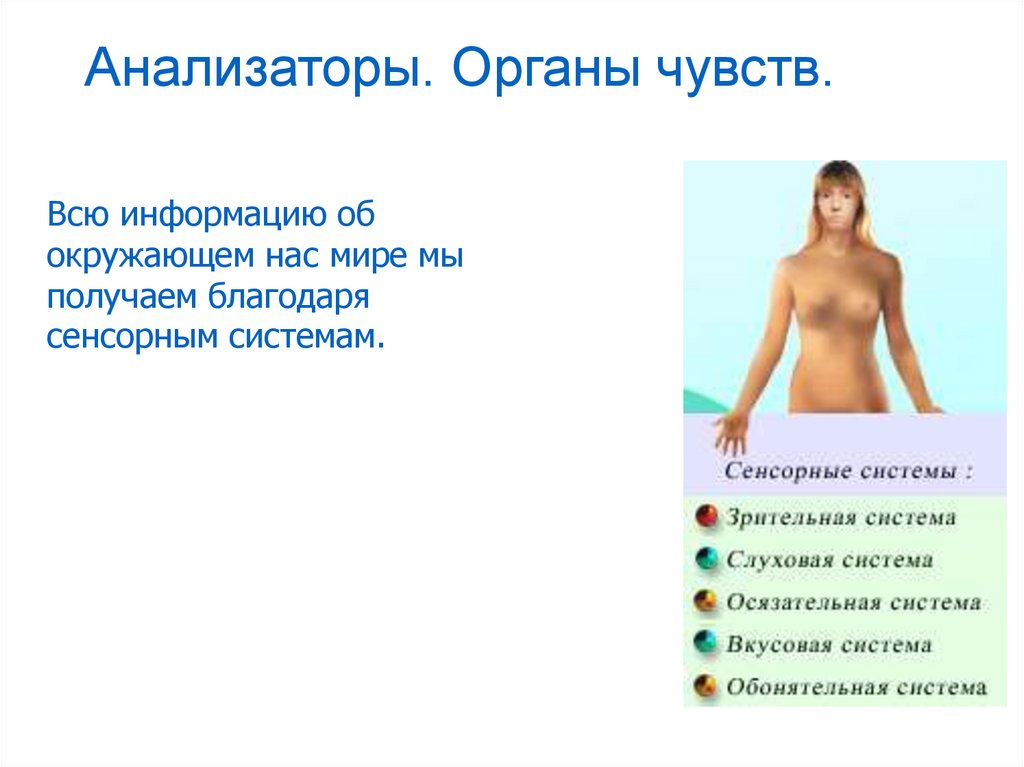 Анализаторы. Органы чувств.

Всю информацию об окружающем нас мире мы получаем благодаря сенсорным системам.

Сенсорные системы :

Зрительная система

Слуховая система

Осязательная система

Вкусовая система

Обонятельная система